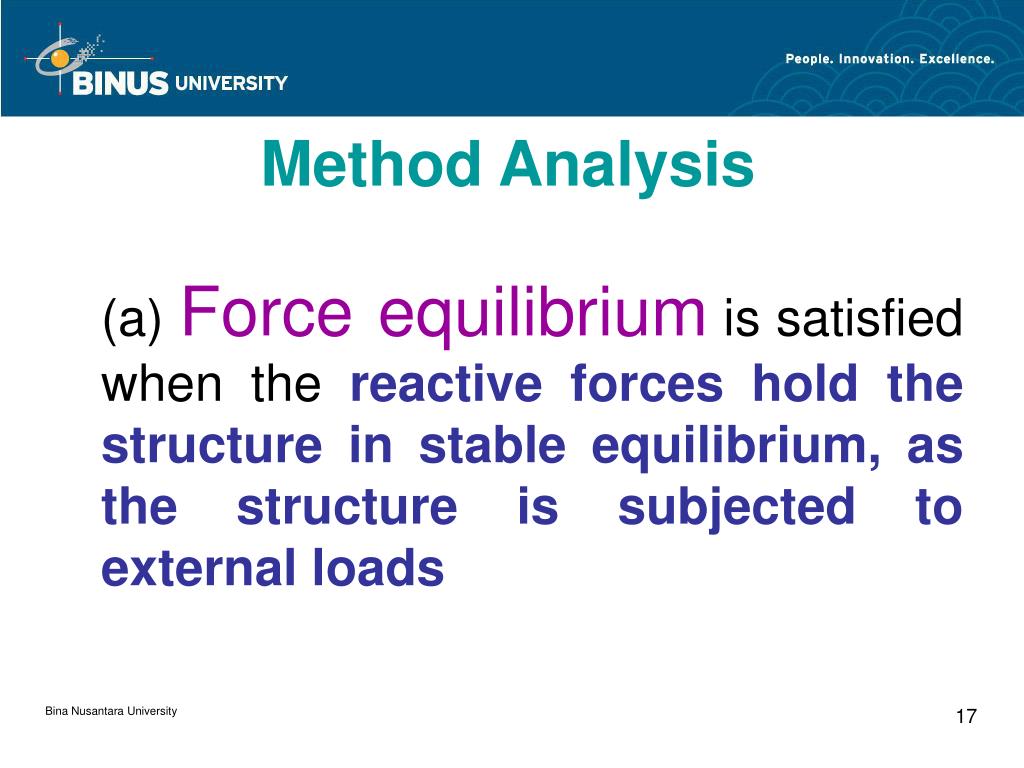 BINUS UNIVERSITY

People. Innovation. Excellence.

Method Analysis

(a) Force equilibrium is satisfied when the reactive forces hold the structure in stable equilibrium, as the structure is subjected to external loads

Bina Nusantara University

17